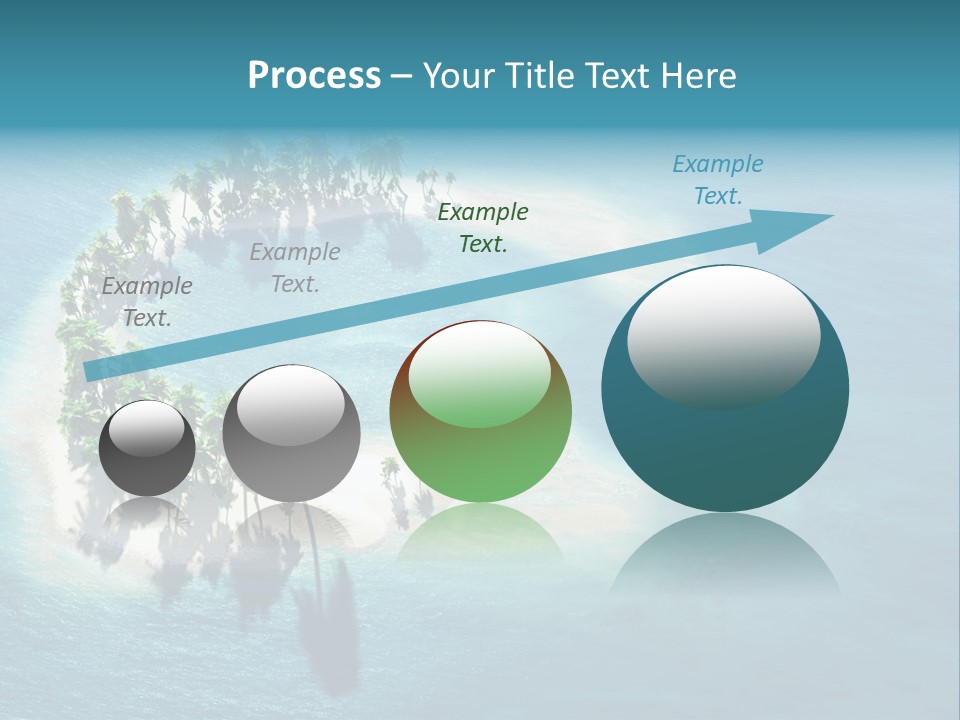 Process – Your Title Text Here

Example Text.

Example Text.

Example Text.

Example Text.